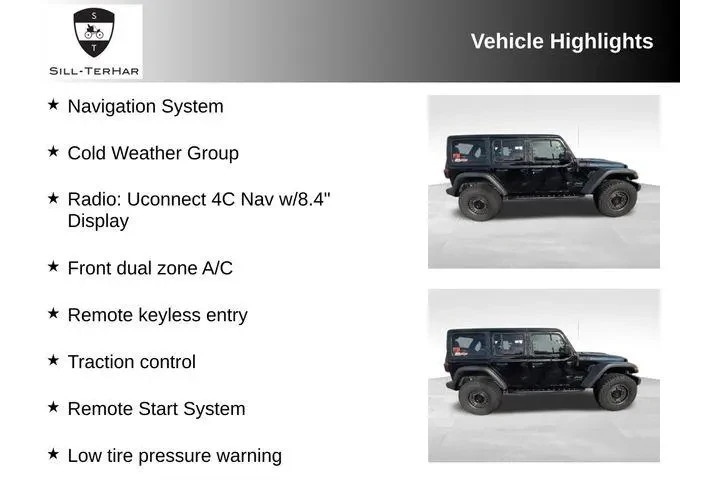 S
T
SILL-TERHAR

Vehicle Highlights

★ Navigation System

★ Cold Weather Group

★ Radio: Uconnect 4C Nav w/8.4" Display

★ Front dual zone A/C

★ Remote keyless entry

★ Traction control

★ Remote Start System

★ Low tire pressure warning